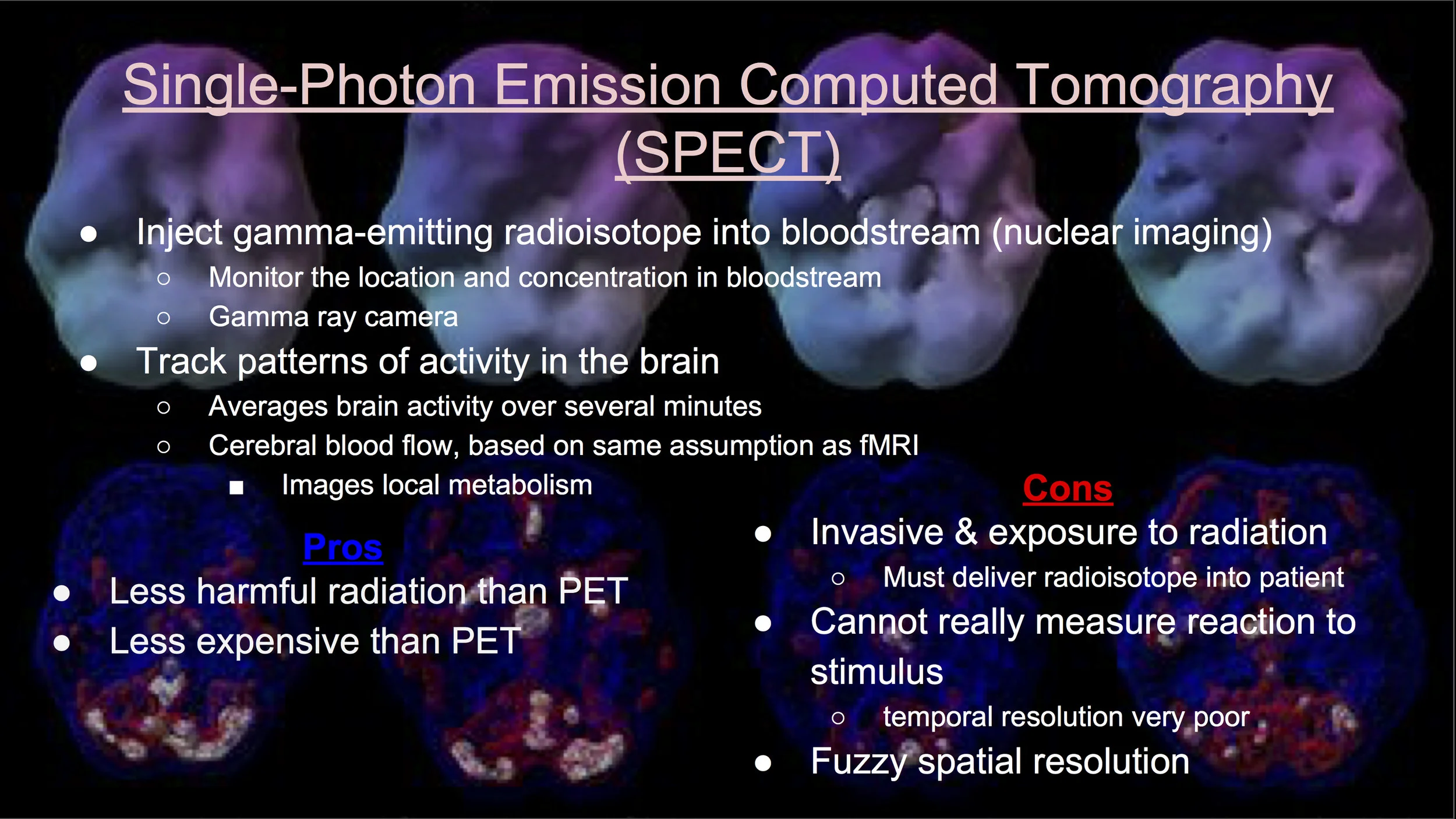 Single-Photon Emission Computed Tomography (SPECT)

● Inject gamma-emitting radioisotope into bloodstream (nuclear imaging)
○ Monitor the location and concentration in bloodstream
○ Gamma ray camera
● Track patterns of activity in the brain
○ Averages brain activity over several minutes
○ Cerebral blood flow, based on same assumption as fMRI
■ Images local metabolism

Pros
● Less harmful radiation than PET
● Less expensive than PET

Cons
● Invasive & exposure to radiation
○ Must deliver radioisotope into patient
● Cannot really measure reaction to stimulus
○ temporal resolution very poor
● Fuzzy spatial resolution